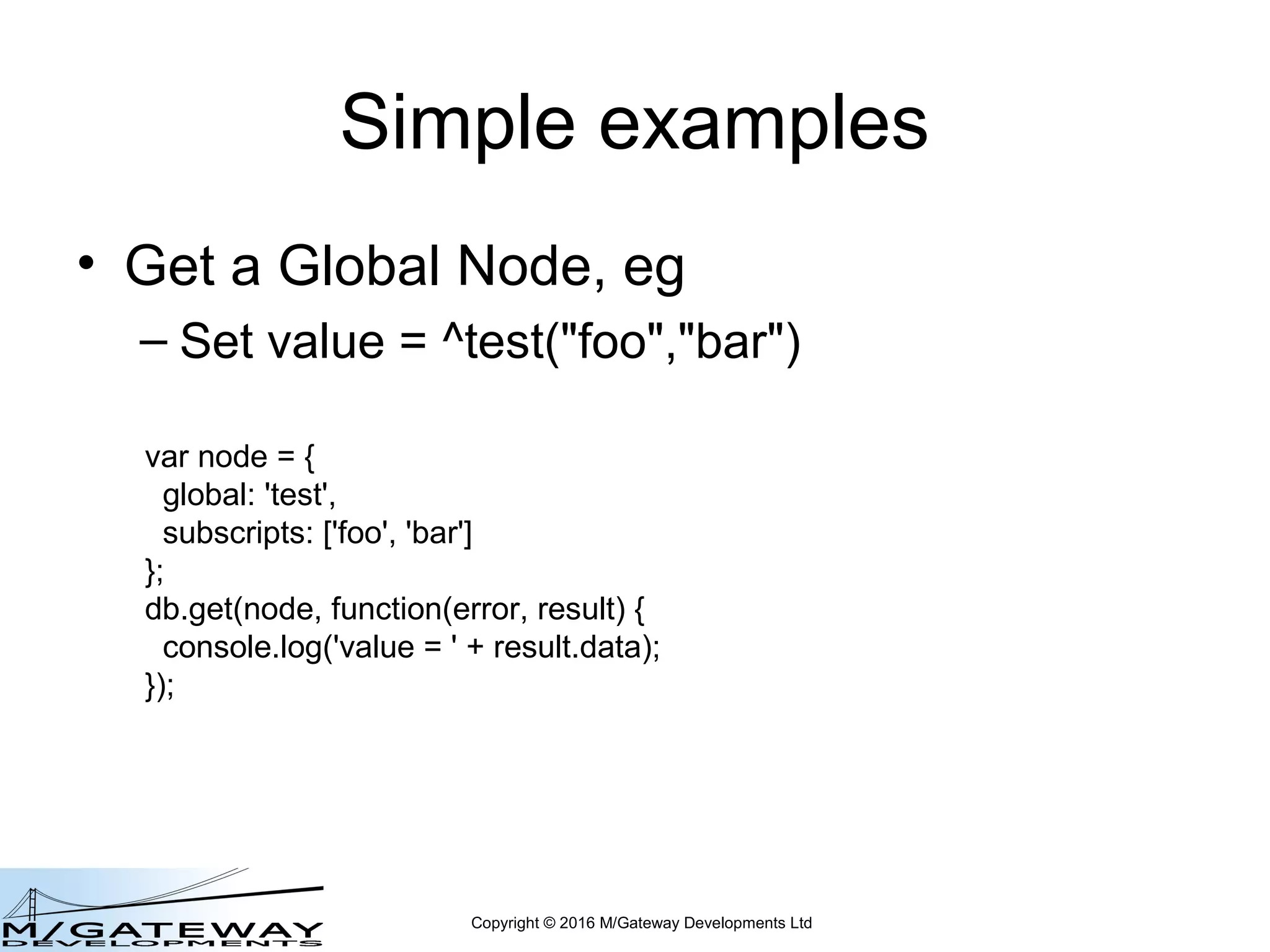 Simple examples

• Get a Global Node, eg
– Set value = ^test("foo","bar")

var node = {
  global: 'test',
  subscripts: ['foo', 'bar']
};
db.get(node, function(error, result) {
  console.log('value = ' + result.data);
});

M/GATEWAY
DEVELOPMENTS

Copyright © 2016 M/Gateway Developments Ltd